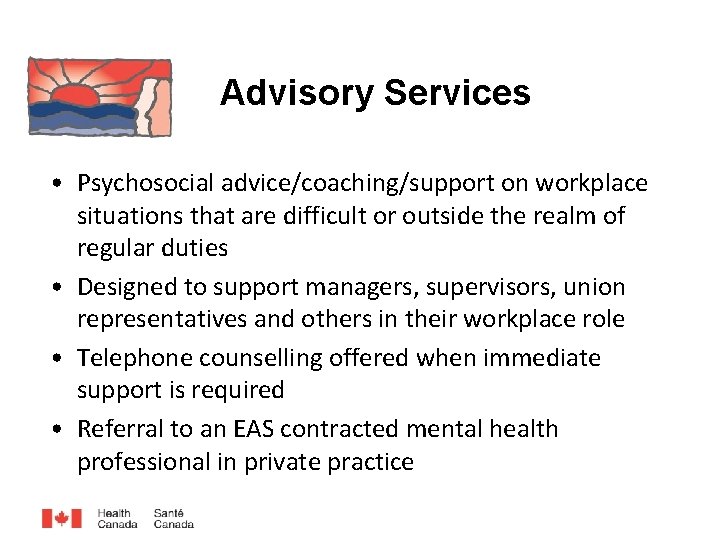 Advisory Services

• Psychosocial advice/coaching/support on workplace situations that are difficult or outside the realm of regular duties
• Designed to support managers, supervisors, union representatives and others in their workplace role
• Telephone counselling offered when immediate support is required
• Referral to an EAS contracted mental health professional in private practice

Health Canada Santé Canada